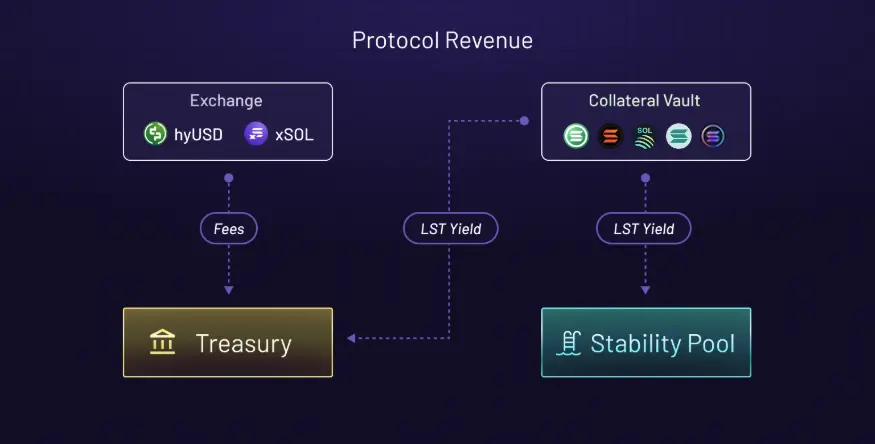 Protocol Revenue

Exchange
hyUSD xSOL

Collateral Vault
SOL

Fees

LST Yield

LST Yield

Treasury

Stability Pool